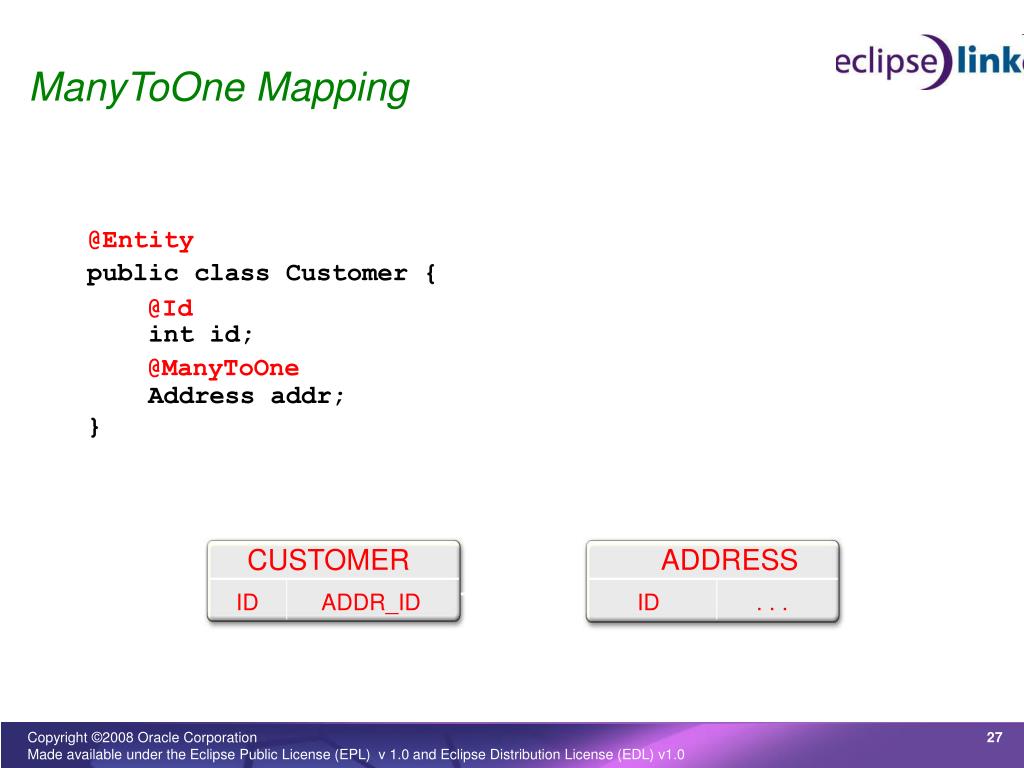 ManyToOne Mapping

eclipse link

@Entity
public class Customer {
@Id
int id;
@ManyToOne
Address addr;
}

| CUSTOMER | |
|---|---|
| ID | ADDR_ID |

| ADDRESS | |
|---|---|
| ID | . . . |

Copyright ©2008 Oracle Corporation
Made available under the Eclipse Public License (EPL) v 1.0 and Eclipse Distribution License (EDL) v1.0

27